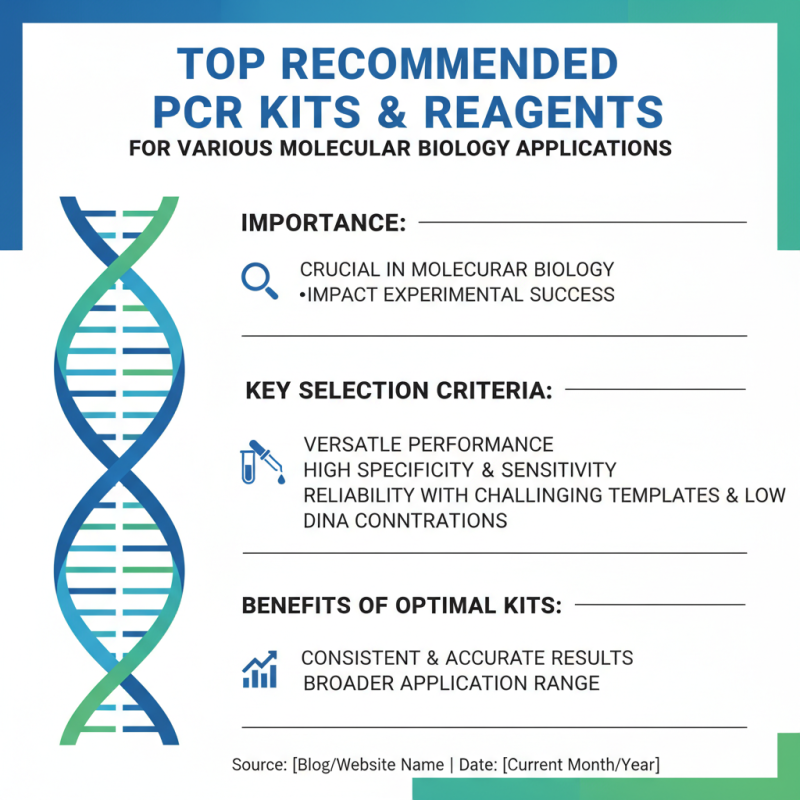 TOP RECOMMENDED PCR KITS & REAGENTS
FOR VARIOUS MOLECULAR BIOLOGY APPLICATIONS

IMPORTANCE:

CRUCIAL IN MOLECURAR BIOLOGY
•IMPACT EXPERIMENTAL SUCCESS

KEY SELECTION CRITERIA:

VERSATLE PERFORMANCE
HIGH SPECIFICITY & SENSITIVITY
RELIABILITY WITH CHALLINGING TEMPLATES & LOW DINA CONNTRATIONS

BENEFITS OF OPTIMAL KITS:

CONSISTENT & ACCURATE RESULTS
BROADER APPLICATION RANGE

Source: [Blog/Website Name | Date: [Current Month/Year]